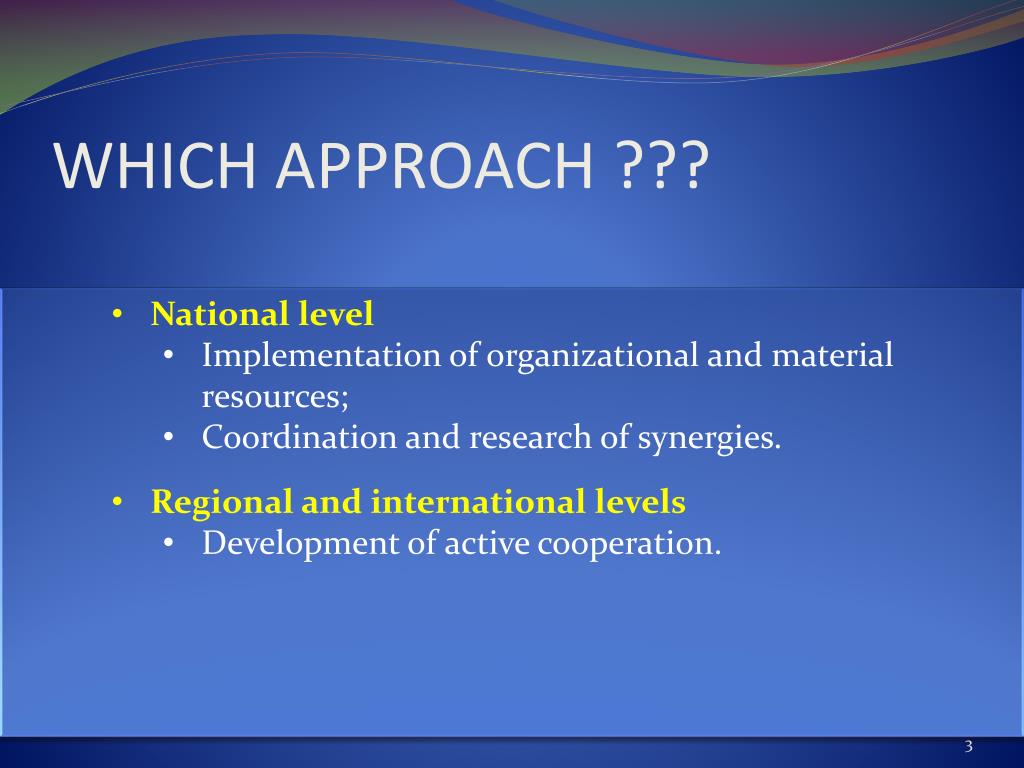 WHICH APPROACH ???

• National level
  • Implementation of organizational and material resources;
  • Coordination and research of synergies.

• Regional and international levels
  • Development of active cooperation.

3